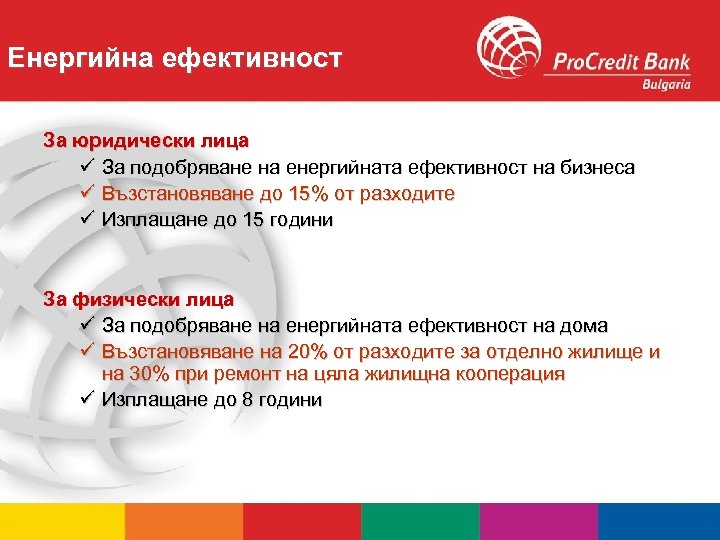 Енергийна ефективност

ProCredit Bank
Bulgaria

За юридически лица
✓ За подобряване на енергийната ефективност на бизнеса
✓ Възстановяване до 15% от разходите
✓ Изплащане до 15 години

За физически лица
✓ За подобряване на енергийната ефективност на дома
✓ Възстановяване на 20% от разходите за отделно жилище и на 30% при ремонт на цяла жилищна кооперация
✓ Изплащане до 8 години